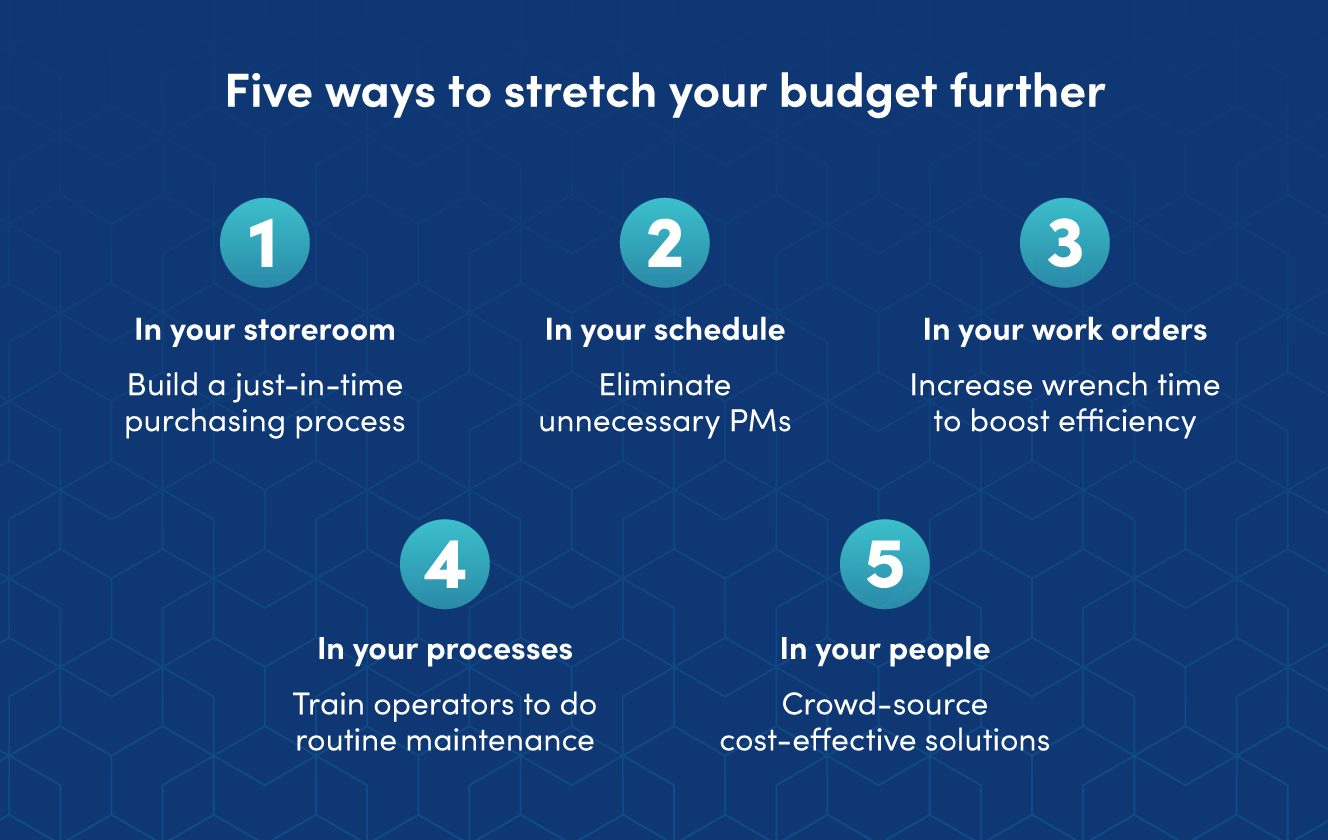 Five ways to stretch your budget further

1

In your storeroom

Build a just-in-time purchasing process

2

In your schedule

Eliminate unnecessary PMs

3

In your work orders

Increase wrench time to boost efficiency

4

In your processes

Train operators to do routine maintenance

5

In your people

Crowd-source cost-effective solutions